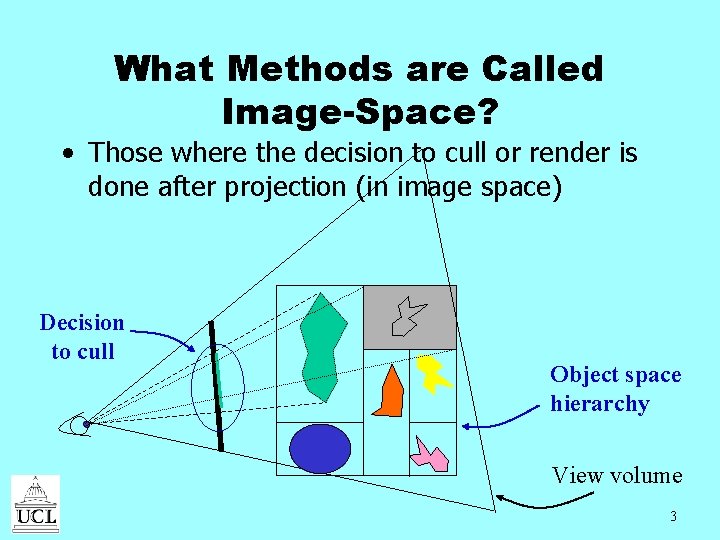 What Methods are Called Image-Space?

• Those where the decision to cull or render is done after projection (in image space)

Decision to cull

Object space hierarchy

View volume

UCL

3